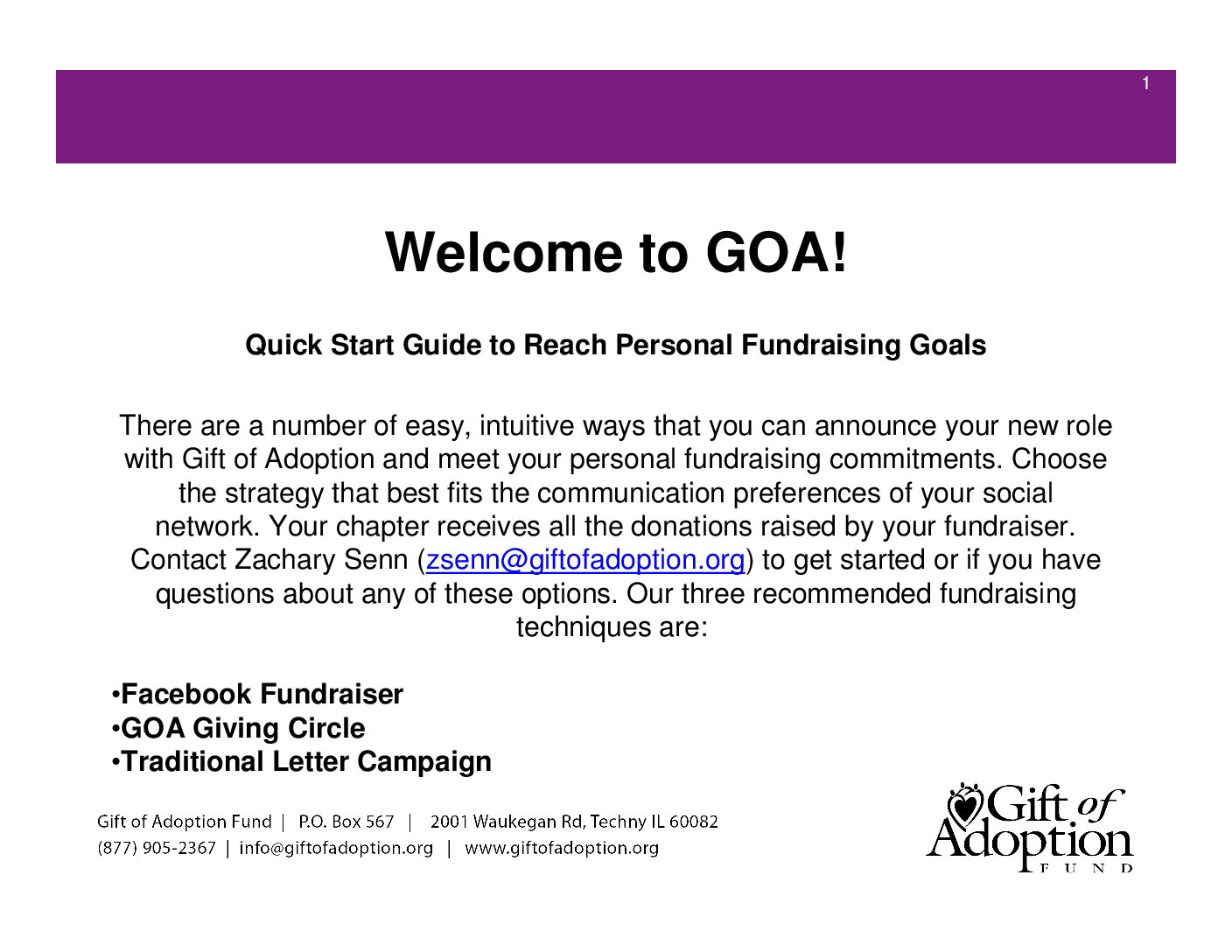 1

Welcome to GOA!

Quick Start Guide to Reach Personal Fundraising Goals

There are a number of easy, intuitive ways that you can announce your new role with Gift of Adoption and meet your personal fundraising commitments. Choose the strategy that best fits the communication preferences of your social network. Your chapter receives all the donations raised by your fundraiser. Contact Zachary Senn (zsenn@giftofadoption.org) to get started or if you have questions about any of these options. Our three recommended fundraising techniques are:

•Facebook Fundraiser
•GOA Giving Circle
•Traditional Letter Campaign

Gift of Adoption Fund | P.O. Box 567 | 2001 Waukegan Rd, Techny IL 60082
(877) 905-2367 | info@giftofadoption.org | www.giftofadoption.org

Gift of Adoption FUND